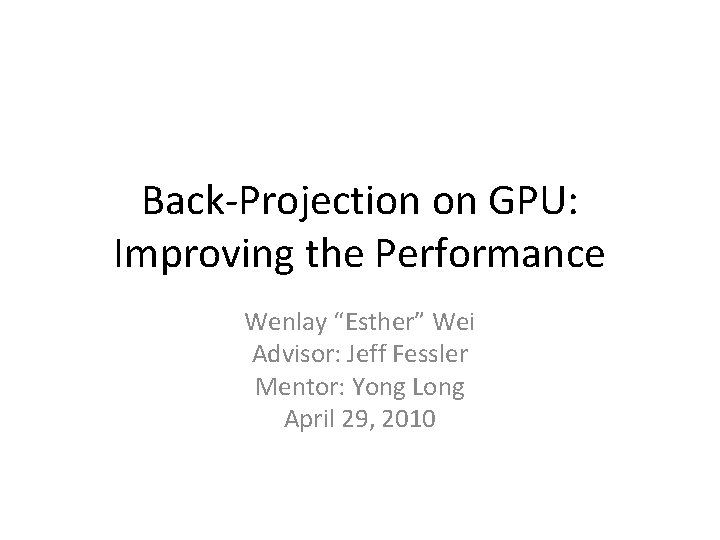 Back-Projection on GPU: Improving the Performance

Wenlay “Esther” Wei
Advisor: Jeff Fessler
Mentor: Yong Long
April 29, 2010